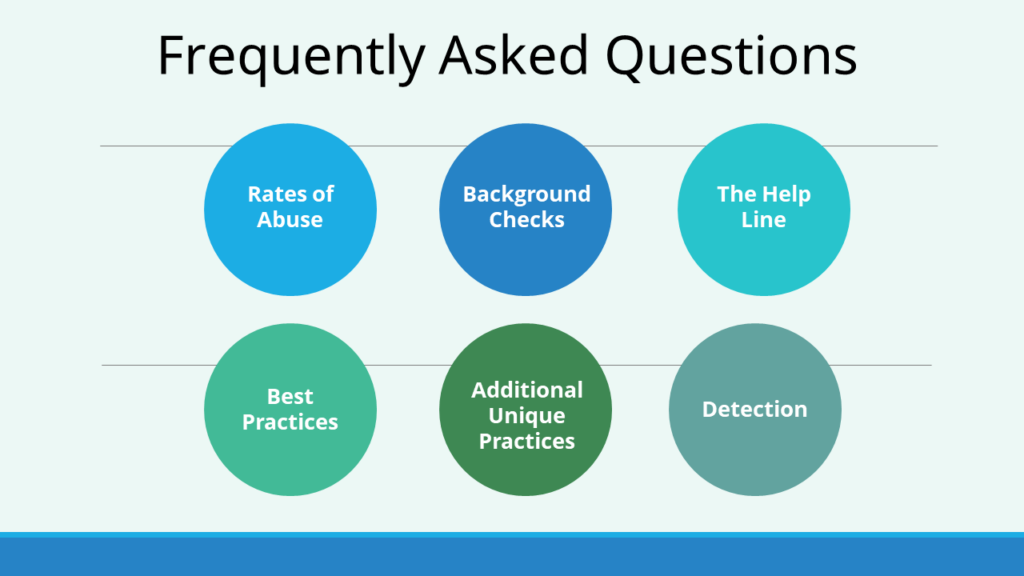 Frequently Asked Questions

Rates of Abuse

Background Checks

The Help Line

Best Practices

Additional Unique Practices

Detection